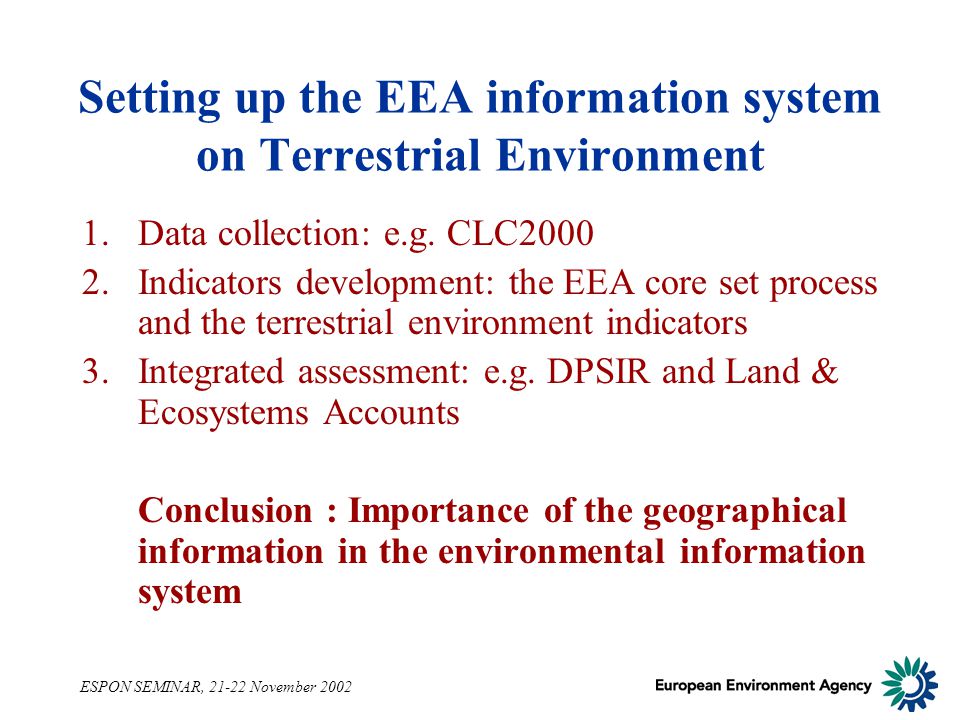 Setting up the EEA information system on Terrestrial Environment

1. Data collection: e.g. CLC2000
2. Indicators development: the EEA core set process and the terrestrial environment indicators
3. Integrated assessment: e.g. DPSIR and Land & Ecosystems Accounts

Conclusion : Importance of the geographical information in the environmental information system

ESPON SEMINAR, 21-22 November 2002

European Environment Agency